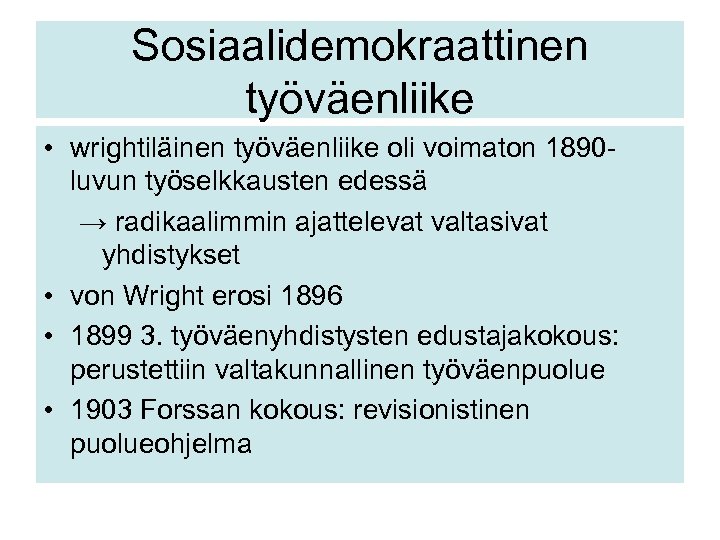 Sosiaalidemokraattinen työväenliike

• wrightiläinen työväenliike oli voimaton 1890-luvun työselkkausten edessä

→ radikaalimmin ajattelevat valtasivat yhdistykset

• von Wright erosi 1896

• 1899 3. työväenyhdistysten edustajakokous: perustettiin valtakunnallinen työväenpuolue

• 1903 Forssan kokous: revisionistinen puolueohjelma